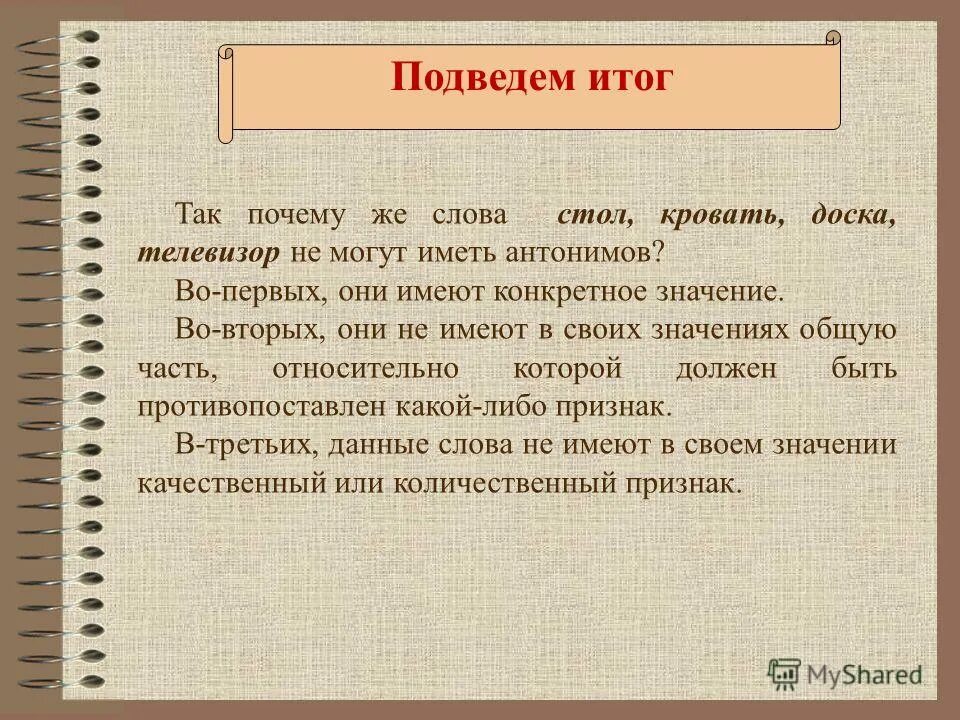 Подведем итог

Так почему же слова стол, кровать, доска, телевизор не могут иметь антонимов?

Во-первых, они имеют конкретное значение.

Во-вторых, они не имеют в своих значениях общую часть, относительно которой должен быть противопоставлен какой-либо признак.

В-третьих, данные слова не имеют в своем значении качественный или количественный признак.

MyShared